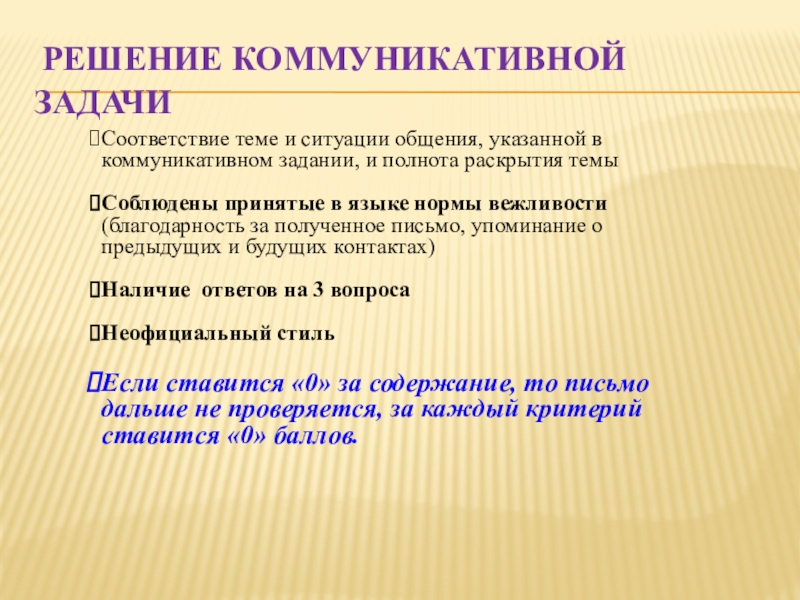 РЕШЕНИЕ КОММУНИКАТИВНОЙ ЗАДАЧИ

Соответствие теме и ситуации общения, указанной в коммуникативном задании, и полнота раскрытия темы

Соблюдены принятые в языке нормы вежливости (благодарность за полученное письмо, упоминание о предыдущих и будущих контактах)

Наличие ответов на 3 вопроса

Неофициальный стиль

Если ставится «0» за содержание, то письмо дальше не проверяется, за каждый критерий ставится «0» баллов.